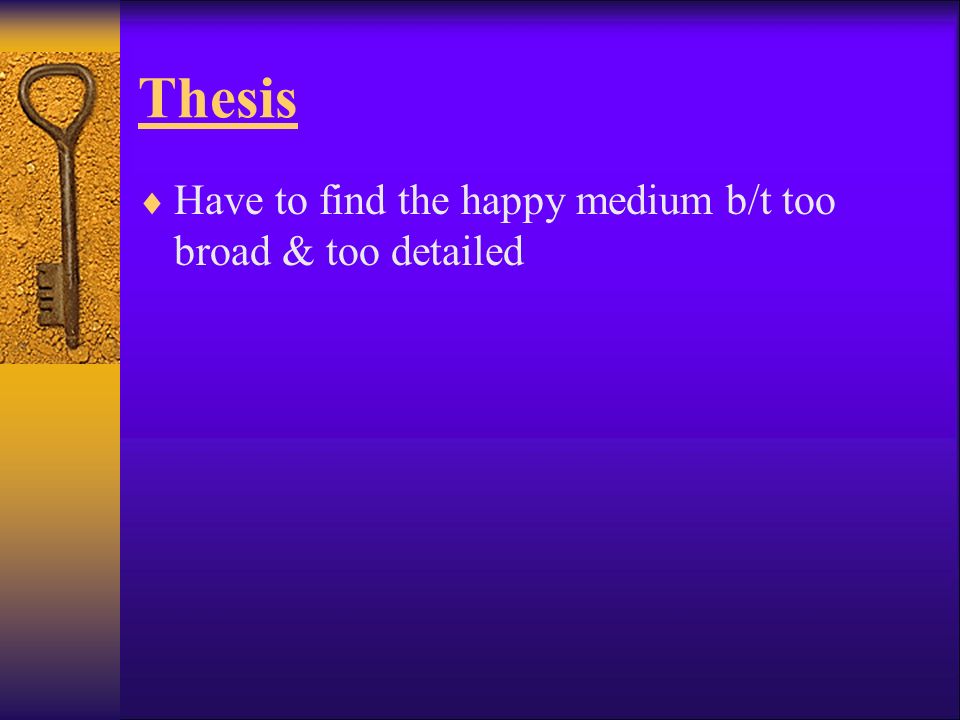 Thesis

♦ Have to find the happy medium b/t too broad & too detailed